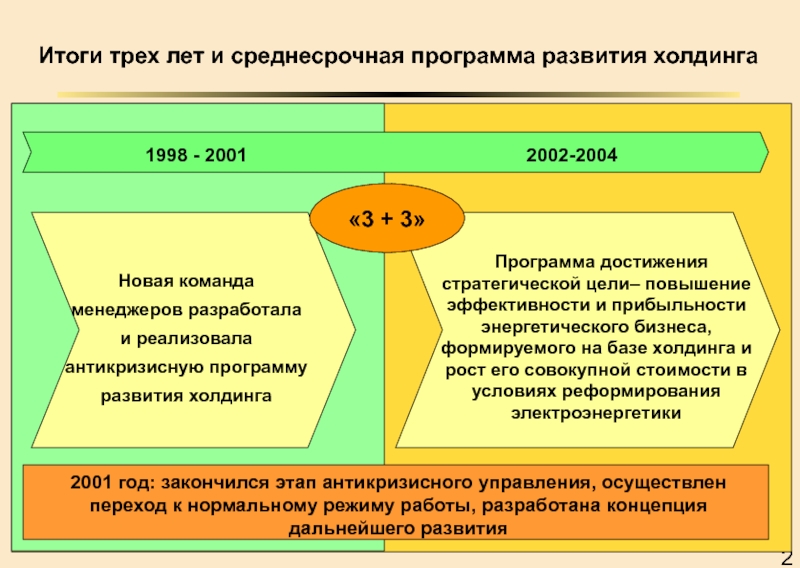 Итоги трех лет и среднесрочная программа развития холдинга

1998 - 2001

2002-2004

«3 + 3»

Новая команда менеджеров разработала и реализовала антикризисную программу развития холдинга

Программа достижения стратегической цели– повышение эффективности и прибыльности энергетического бизнеса, формируемого на базе холдинга и рост его совокупной стоимости в условиях реформирования электроэнергетики

2001 год: закончился этап антикризисного управления, осуществлен переход к нормальному режиму работы, разработана концепция дальнейшего развития

2